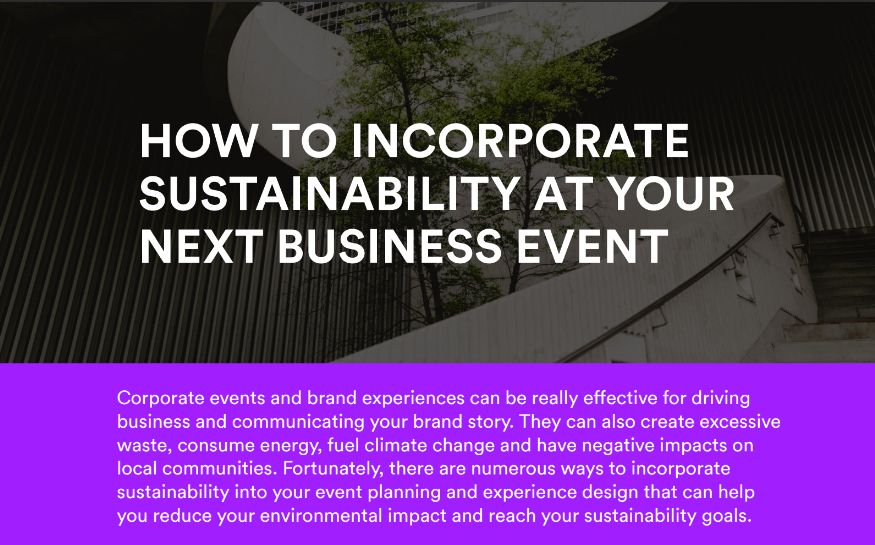 HOW TO INCORPORATE SUSTAINABILITY AT YOUR NEXT BUSINESS EVENT

Corporate events and brand experiences can be really effective for driving business and communicating your brand story. They can also create excessive waste, consume energy, fuel climate change and have negative impacts on local communities. Fortunately, there are numerous ways to incorporate sustainability into your event planning and experience design that can help you reduce your environmental impact and reach your sustainability goals.